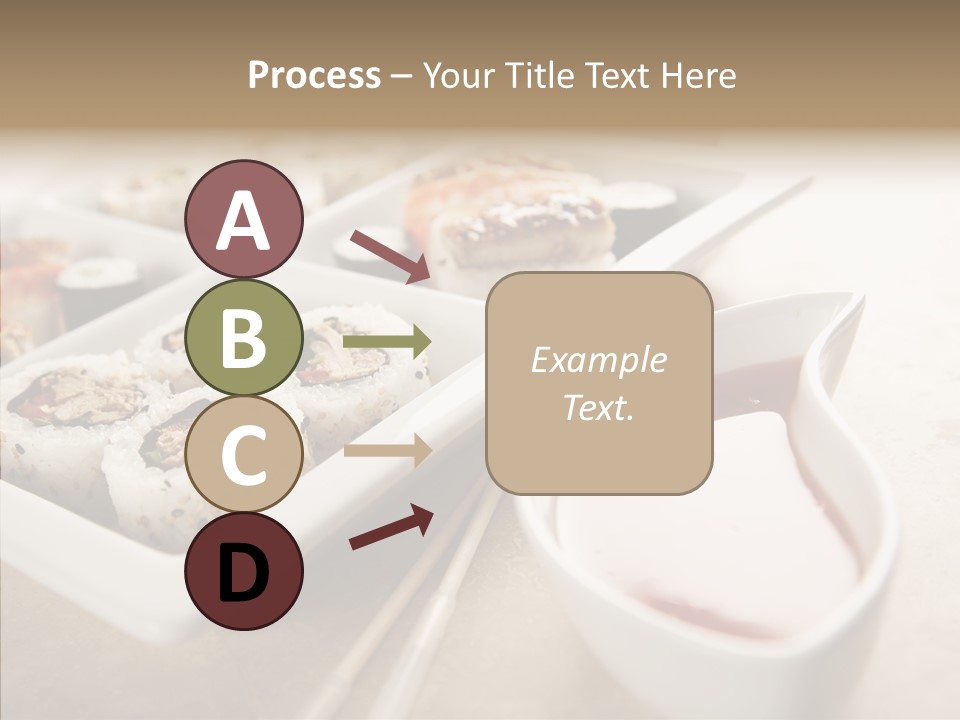 Process – Your Title Text Here

A

B

C

D

Example Text.